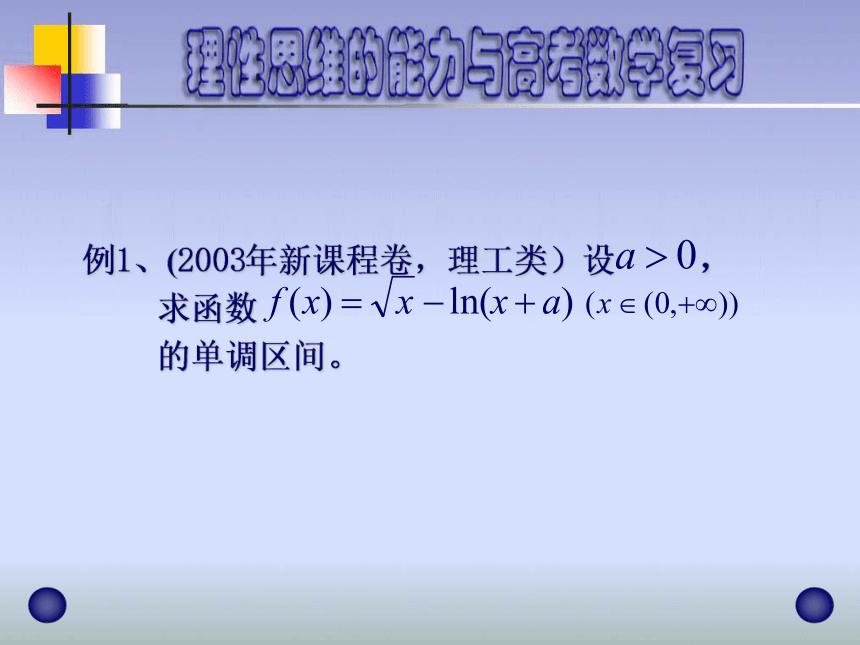 理性思维的能力与高考数学复习

例1、(2003年新课程卷，理工类）设$a>0$，求函数$f(x)=\sqrt{x}-\ln(x+a)$ $(x\in(0,+\infty))$的单调区间。